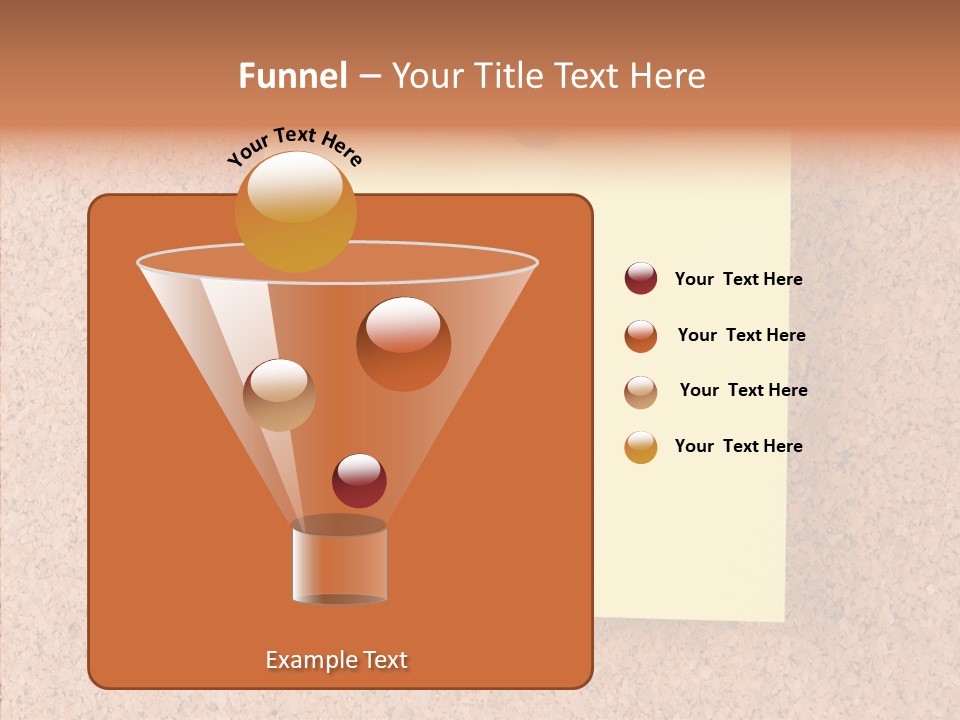 Funnel – Your Title Text Here

Your Text Here

Your Text Here

Your Text Here

Your Text Here

Your Text Here

Example Text